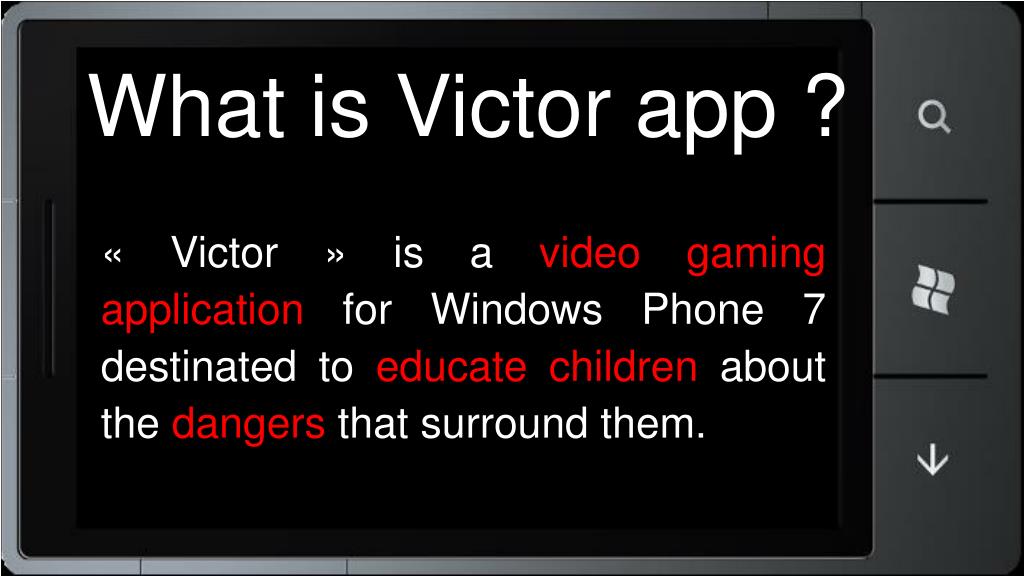 What is Victor app ?

« Victor » is a video gaming application for Windows Phone 7 destinated to educate children about the dangers that surround them.